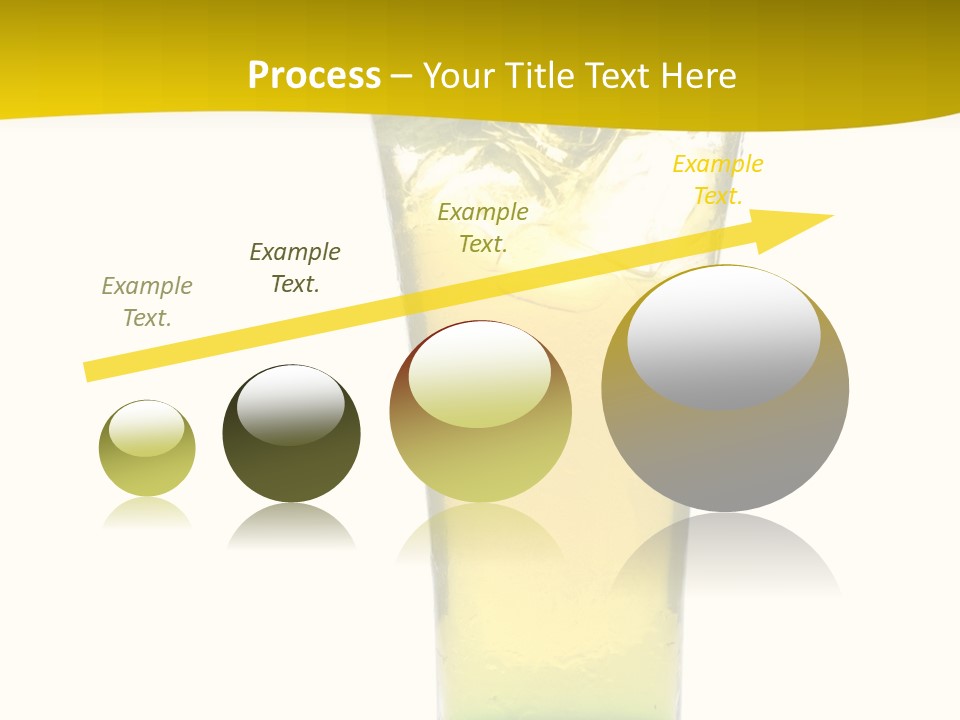 Process – Your Title Text Here

Example Text.

Example Text.

Example Text.

Example Text.